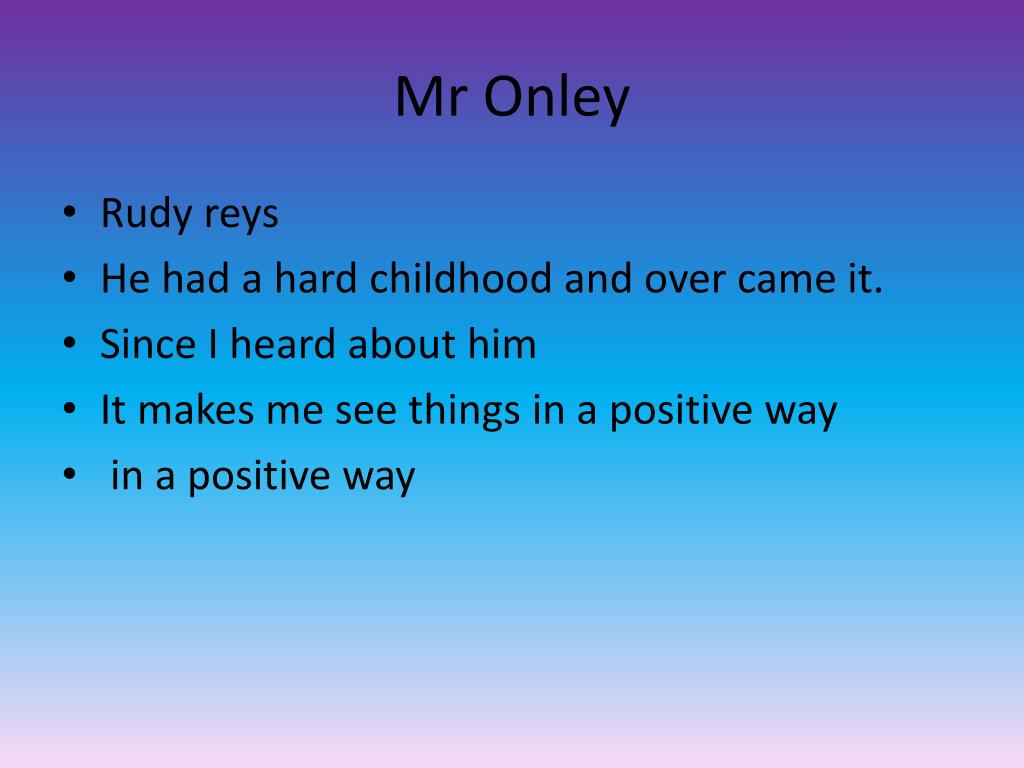 Mr Onley

• Rudy reys
• He had a hard childhood and over came it.
• Since I heard about him
• It makes me see things in a positive way
• in a positive way